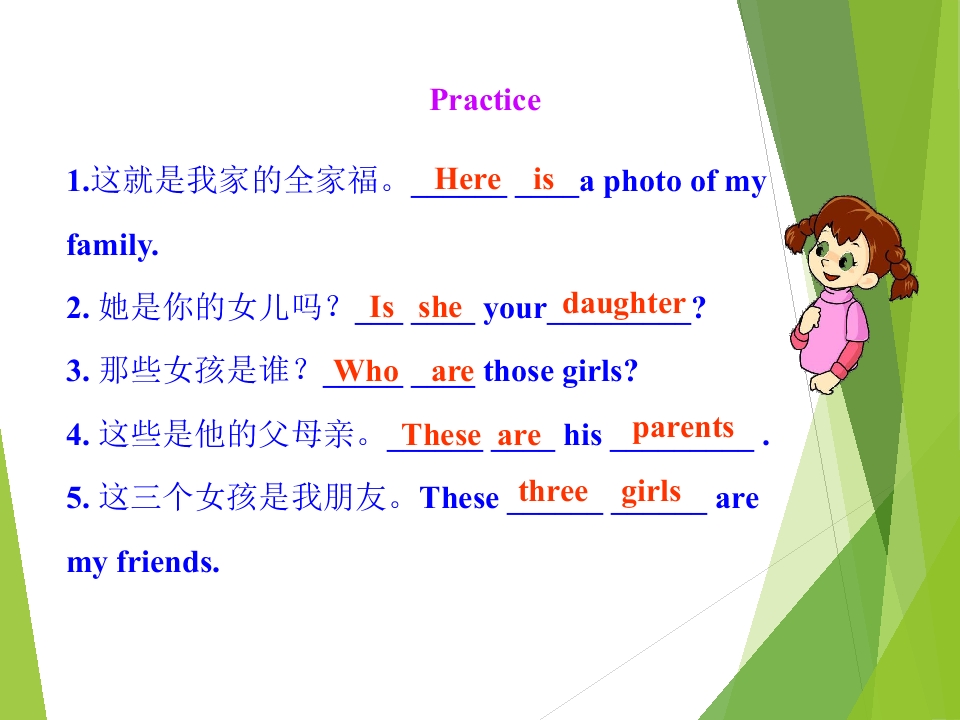 Practice

1.这就是我家的全家福。Here is a photo of my family.

2. 她是你的女儿吗？Is she your daughter?

3. 那些女孩是谁？Who are those girls?

4. 这些是他的父母亲。These are his parents .

5. 这三个女孩是我朋友。These three girls are my friends.